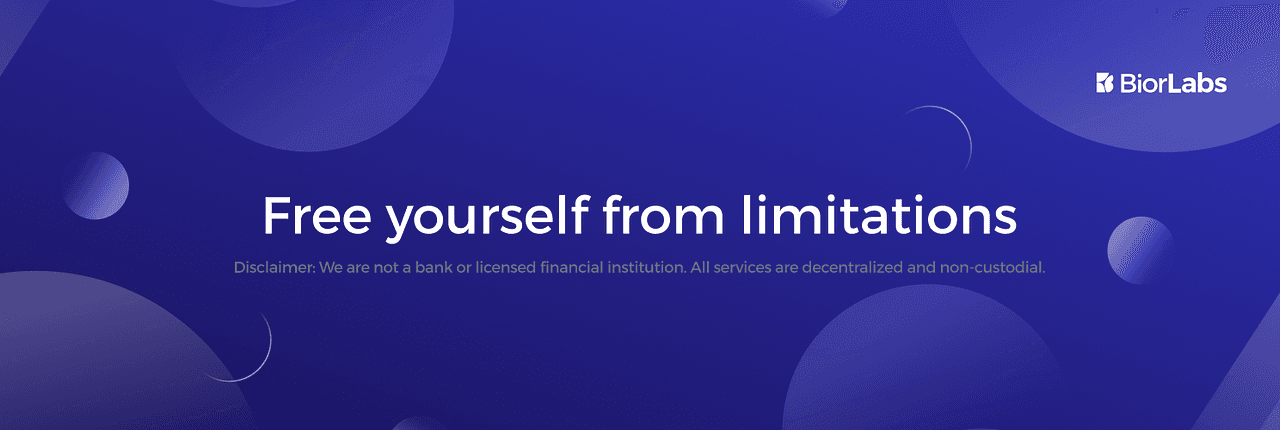 BiorLabs

Free yourself from limitations

Disclaimer: We are not a bank or licensed financial institution. All services are decentralized and non-custodial.